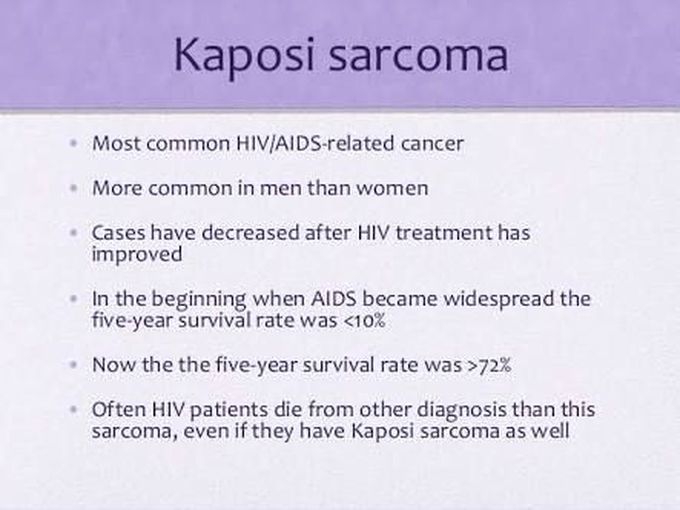 Kaposi sarcoma

• Most common HIV/AIDS-related cancer

• More common in men than women

• Cases have decreased after HIV treatment has improved

• In the beginning when AIDS became widespread the five-year survival rate was <10%

• Now the the five-year survival rate was >72%

• Often HIV patients die from other diagnosis than this sarcoma, even if they have Kaposi sarcoma as well